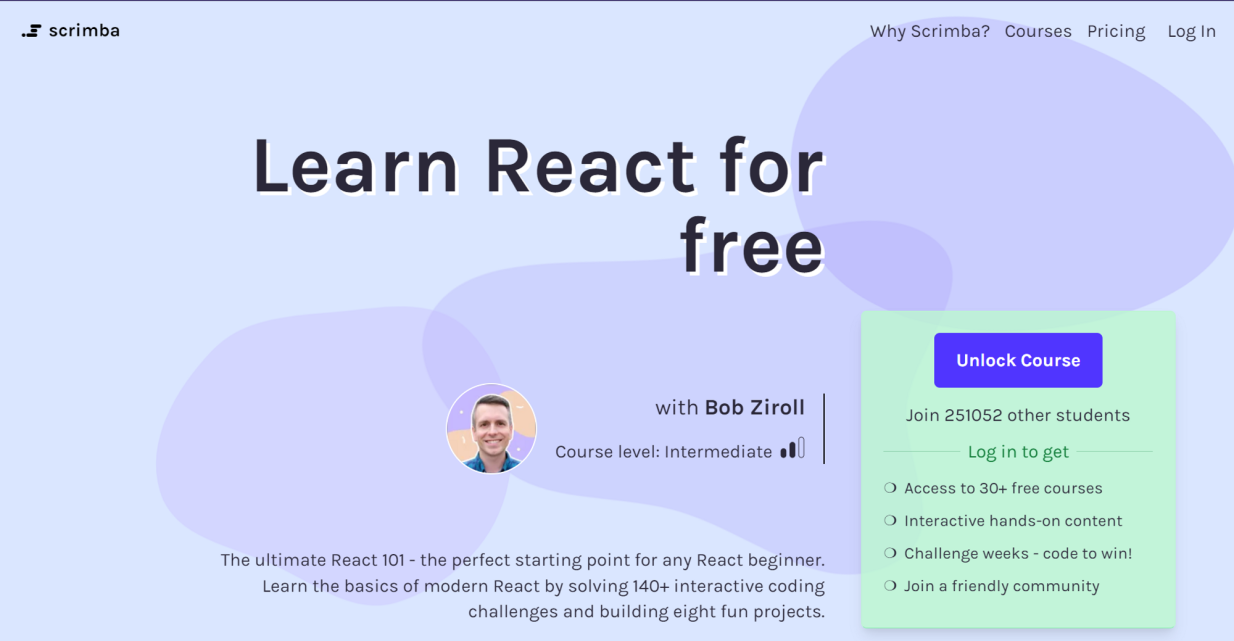 scrimba

Why Scrimba? Courses Pricing Log In

Learn React for free

with Bob Ziroll

Course level: Intermediate

The ultimate React 101 - the perfect starting point for any React beginner. Learn the basics of modern React by solving 140+ interactive coding challenges and building eight fun projects.

Unlock Course

Join 251052 other students

Log in to get

Access to 30+ free courses

Interactive hands-on content

Challenge weeks - code to win!

Join a friendly community